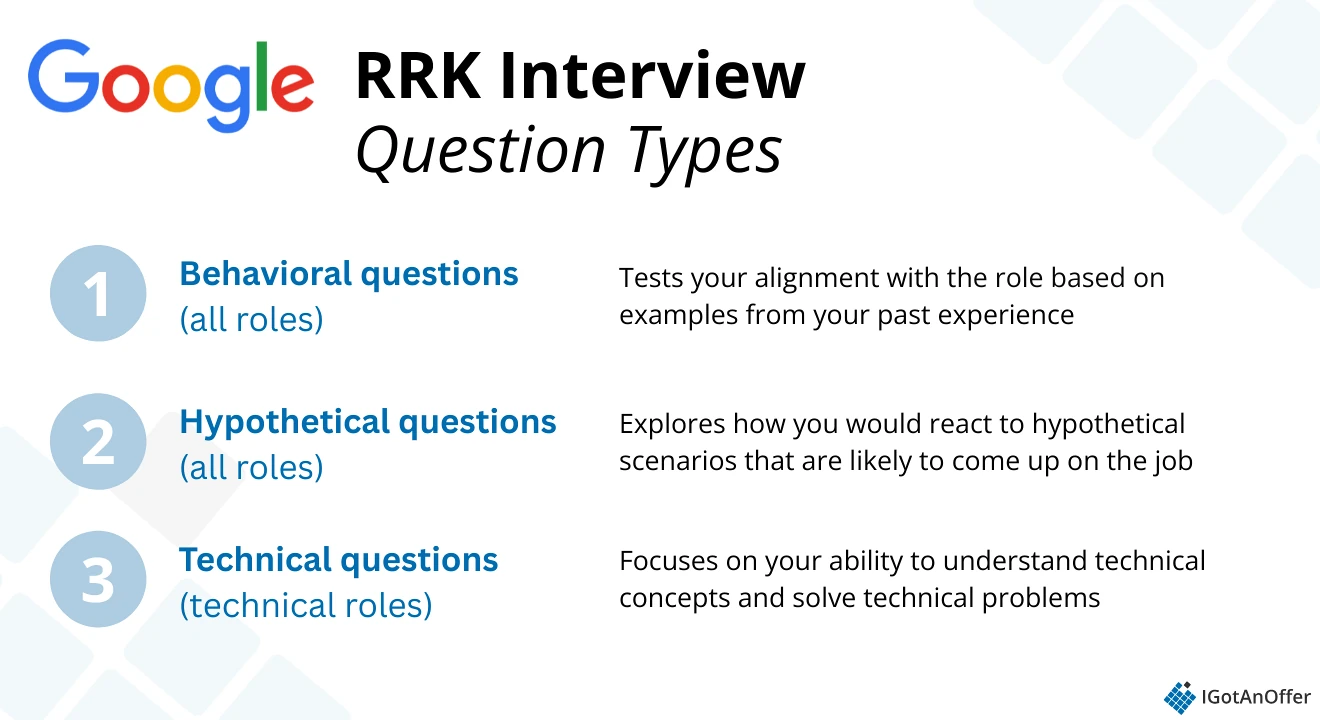 Google

RRK Interview
Question Types

1
Behavioral questions
(all roles)

Tests your alignment with the role based on examples from your past experience

2
Hypothetical questions
(all roles)

Explores how you would react to hypothetical scenarios that are likely to come up on the job

3
Technical questions
(technical roles)

Focuses on your ability to understand technical concepts and solve technical problems

IGotAnOffer